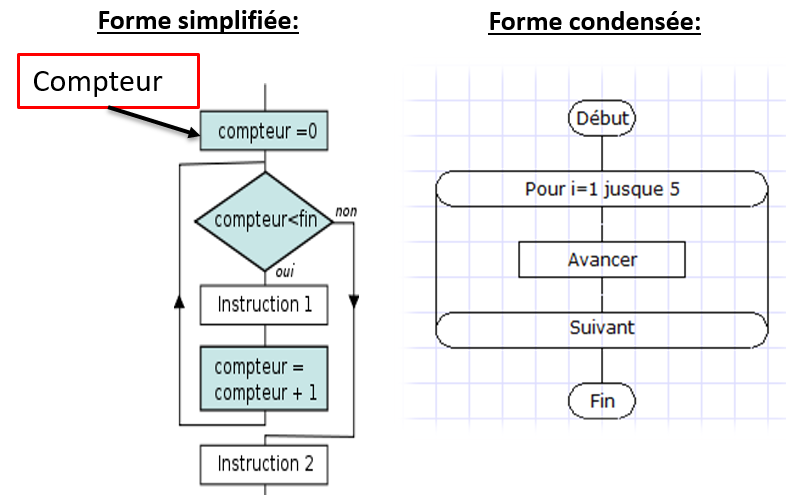 Forme simplifiée:

Compteur

compteur =0

compteur<fin

non

oui

Instruction 1

compteur = compteur + 1

Instruction 2

Forme condensée:

Début

Pour i=1 jusque 5

Avancer

Suivant

Fin